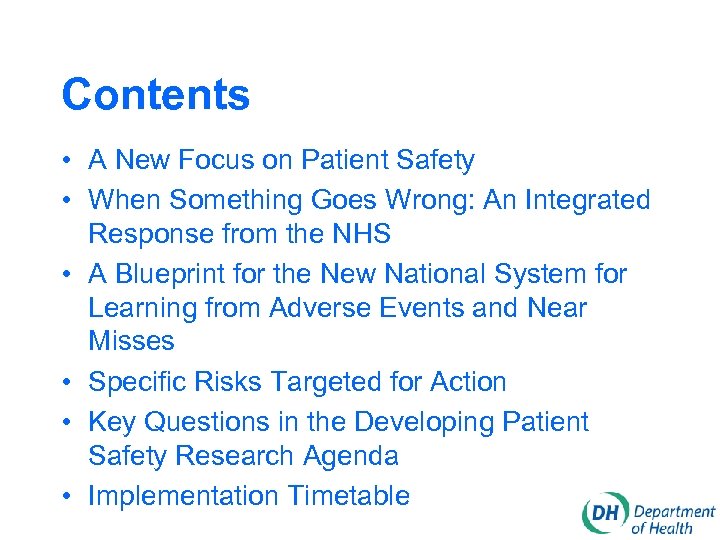 Contents

• A New Focus on Patient Safety
• When Something Goes Wrong: An Integrated Response from the NHS
• A Blueprint for the New National System for Learning from Adverse Events and Near Misses
• Specific Risks Targeted for Action
• Key Questions in the Developing Patient Safety Research Agenda
• Implementation Timetable

DH Department of Health